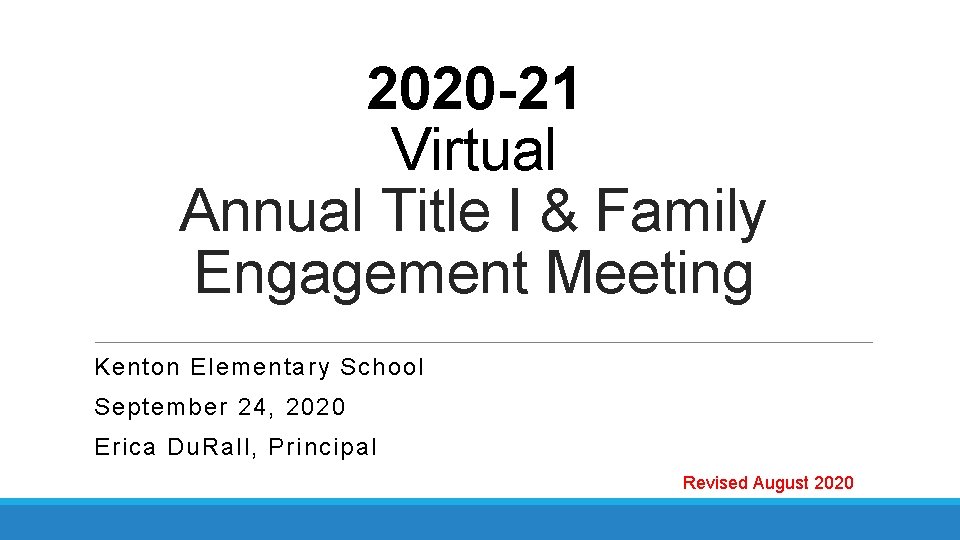 2020-21
Virtual
Annual Title I & Family Engagement Meeting

Kenton Elementary School

September 24, 2020

Erica DuRall, Principal

Revised August 2020